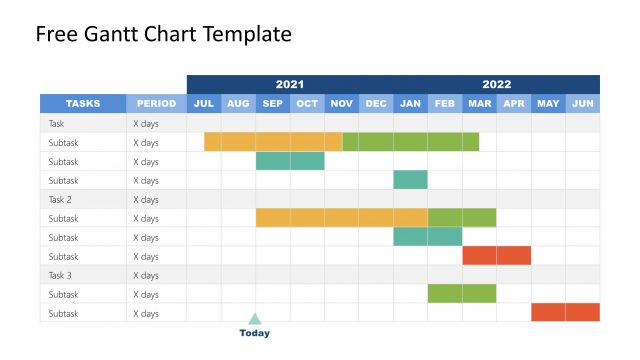 Free Gantt Chart Template

| | | 2021 | | | | | | 2022 | | | | | |
|---|---|---|---|---|---|---|---|---|---|---|---|---|---|
| TASKS | PERIOD | JUL | AUG | SEP | OCT | NOV | DEC | JAN | FEB | MAR | APR | MAY | JUN |
| Task | X days | | | | | | | | | | | | |
| Subtask | X days | | | | | | | | | | | | |
| Subtask | X days | | | | | | | | | | | | |
| Subtask | X days | | | | | | | | | | | | |
| Task 2 | X days | | | | | | | | | | | | |
| Subtask | X days | | | | | | | | | | | | |
| Subtask | X days | | | | | | | | | | | | |
| Subtask | X days | | | | | | | | | | | | |
| Task 3 | X days | | | | | | | | | | | | |
| Subtask | X days | | | | | | | | | | | | |
| Subtask | X days | | | | | | | | | | | | |

Today